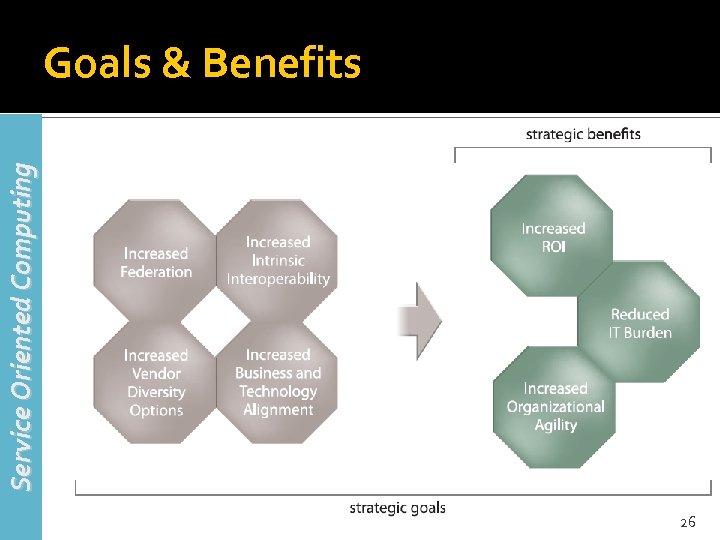 Goals & Benefits

Service Oriented Computing

strategic benefits

Increased Federation

Increased Intrinsic Interoperability

Increased Vendor Diversity Options

Increased Business and Technology Alignment

Increased ROI

Reduced IT Burden

Increased Organizational Agility

strategic goals

26